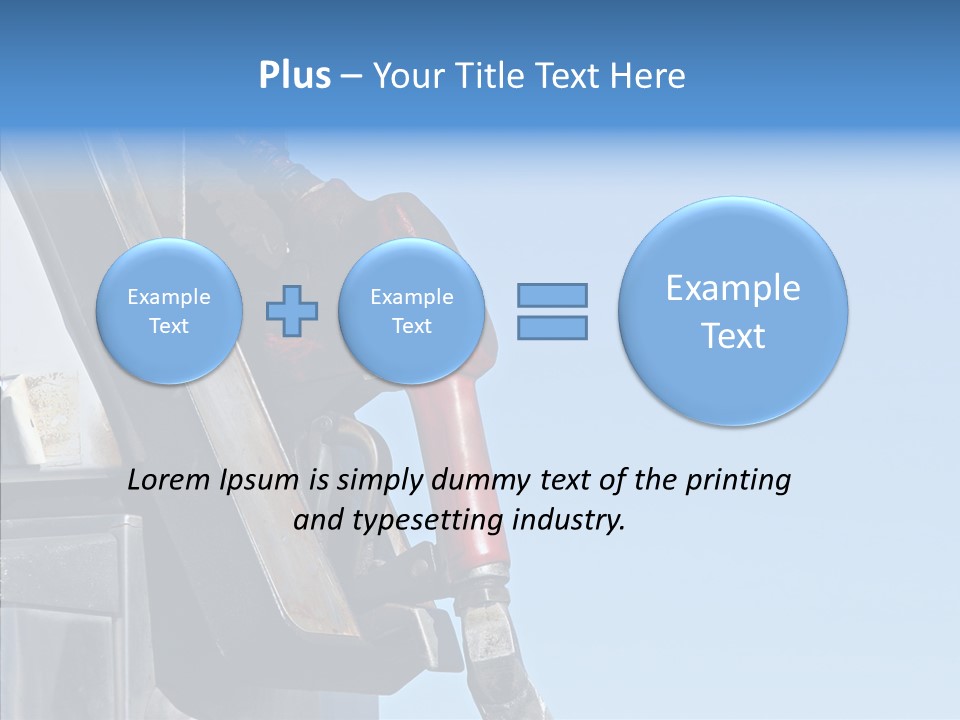 Plus – Your Title Text Here

Example Text

Example Text

Example Text

Lorem Ipsum is simply dummy text of the printing and typesetting industry.